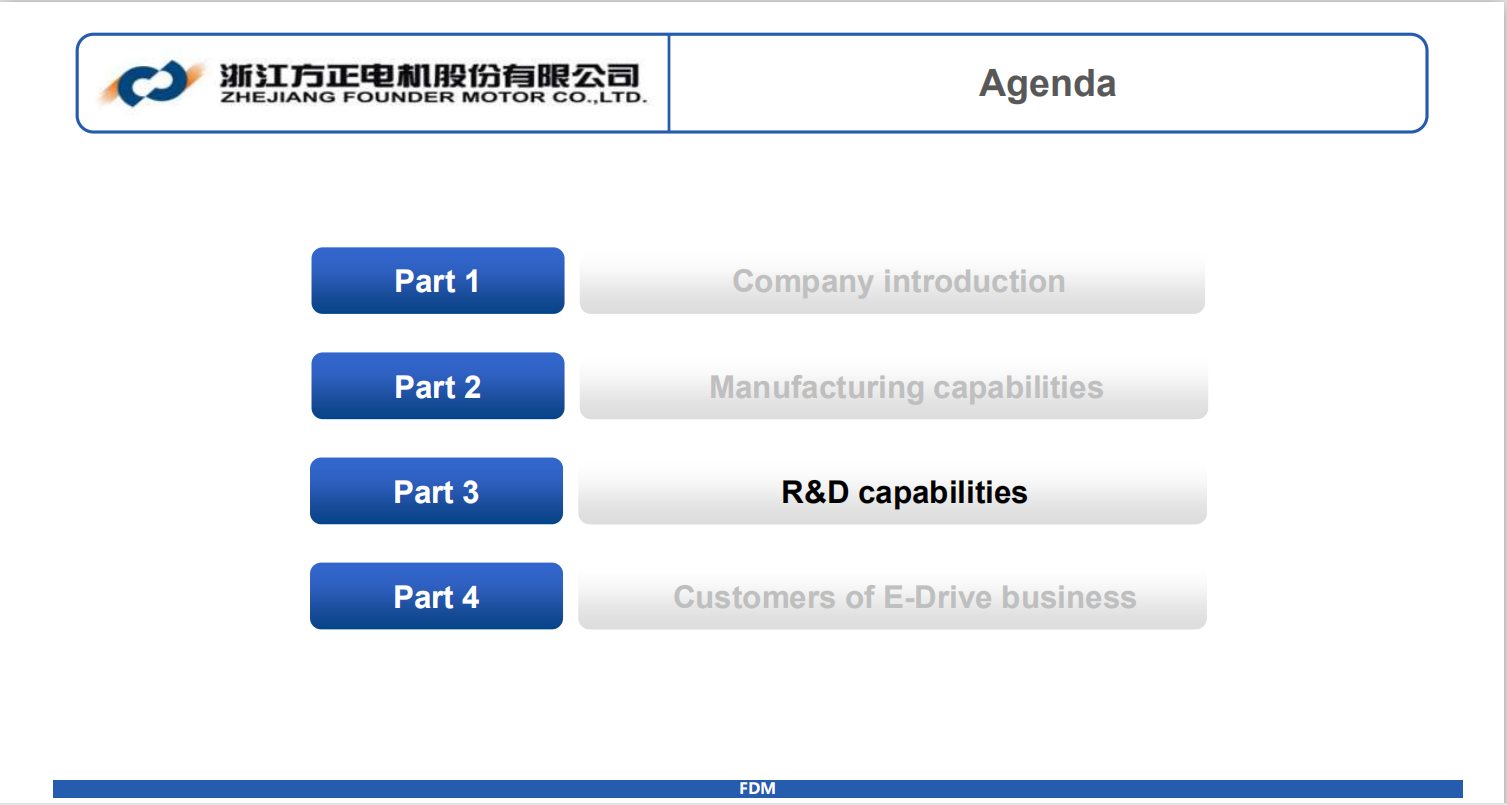 浙江方正电机股份有限公司
ZHEJIANG FOUNDER MOTOR CO.,LTD.

Agenda

Part 1 Company introduction

Part 2 Manufacturing capabilities

Part 3 R&D capabilities

Part 4 Customers of E-Drive business

FDM